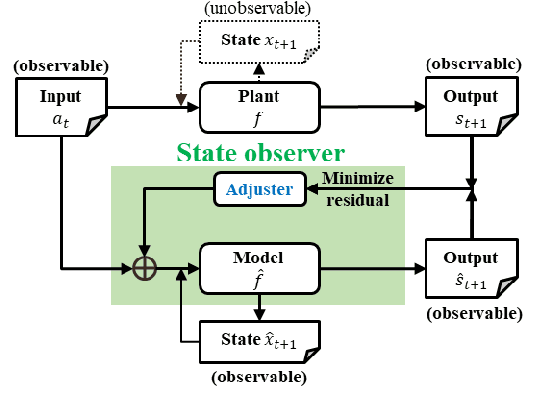 (unobservable)
State $x_{t+1}$

(observable)
Input
$a_t$

Plant
$f$

(observable)
Output
$s_{t+1}$

State observer

Adjuster

Minimize residual

Model
$\hat{f}$

Output
$\hat{s}_{t+1}$
(observable)

State $\hat{x}_{t+1}$
(observable)